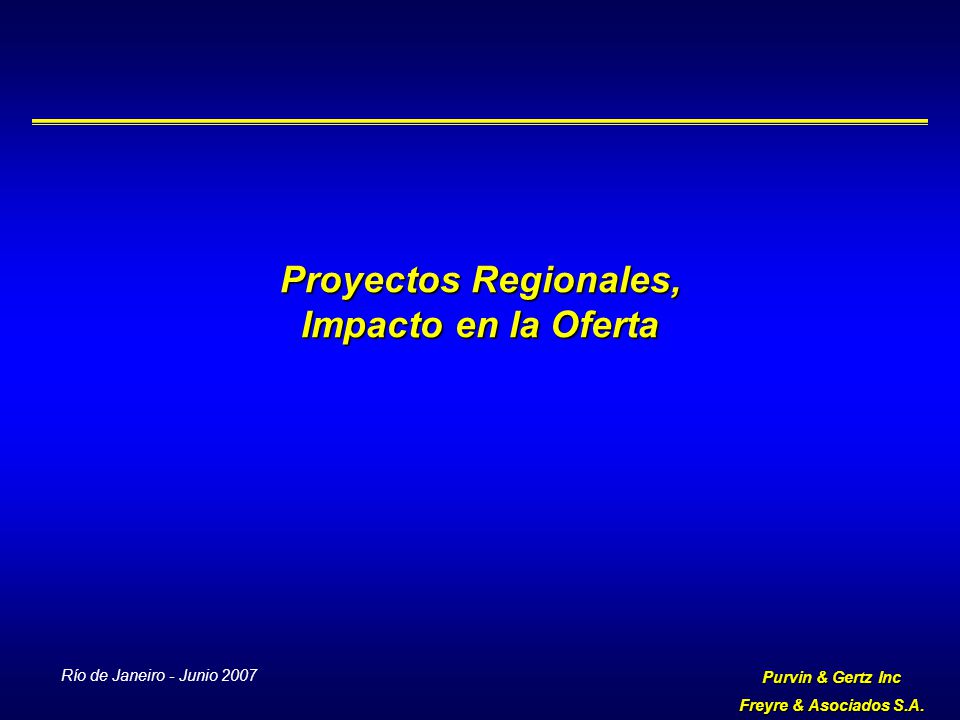 Proyectos Regionales,
Impacto en la Oferta

Río de Janeiro - Junio 2007

Purvin & Gertz Inc
Freyre & Asociados S.A.